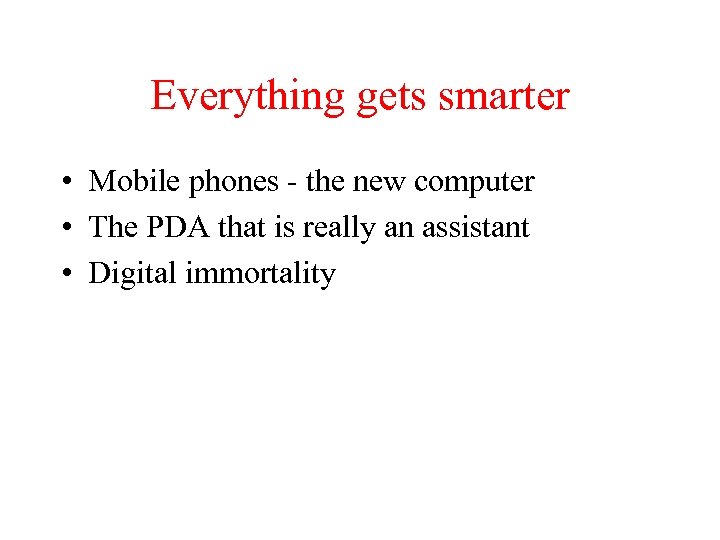 Everything gets smarter

• Mobile phones - the new computer
• The PDA that is really an assistant
• Digital immortality